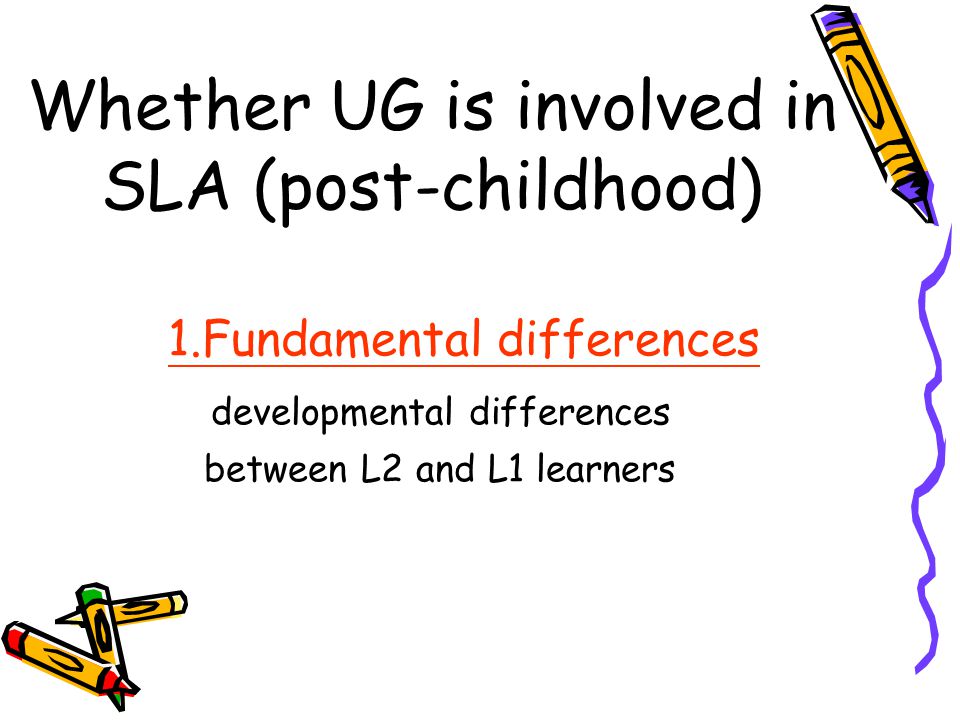 Whether UG is involved in SLA (post-childhood)

1.Fundamental differences

developmental differences between L2 and L1 learners